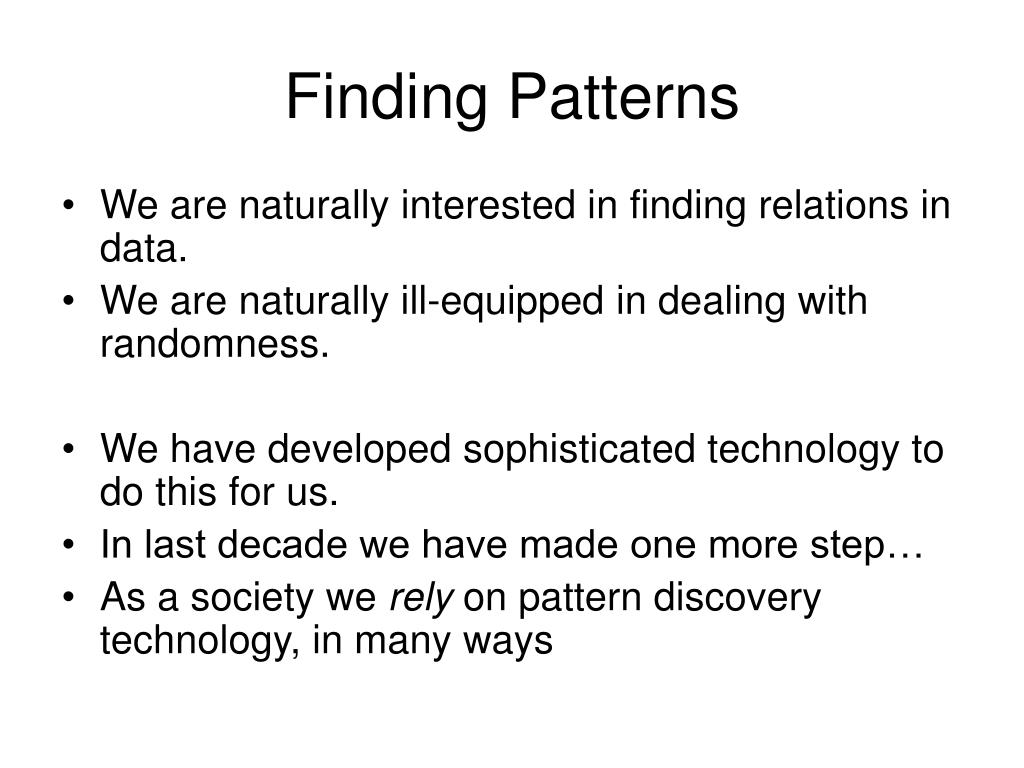 Finding Patterns

• We are naturally interested in finding relations in data.
• We are naturally ill-equipped in dealing with randomness.

• We have developed sophisticated technology to do this for us.
• In last decade we have made one more step…
• As a society we rely on pattern discovery technology, in many ways